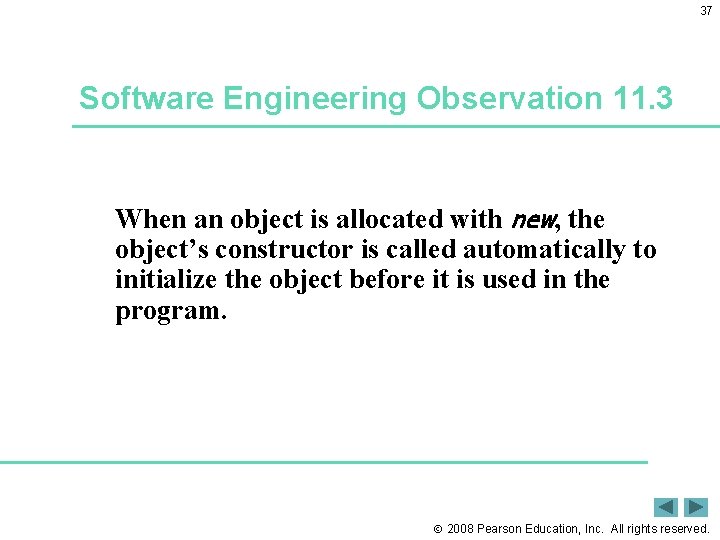 37

Software Engineering Observation 11.3

When an object is allocated with new, the object’s constructor is called automatically to initialize the object before it is used in the program.

© 2008 Pearson Education, Inc. All rights reserved.